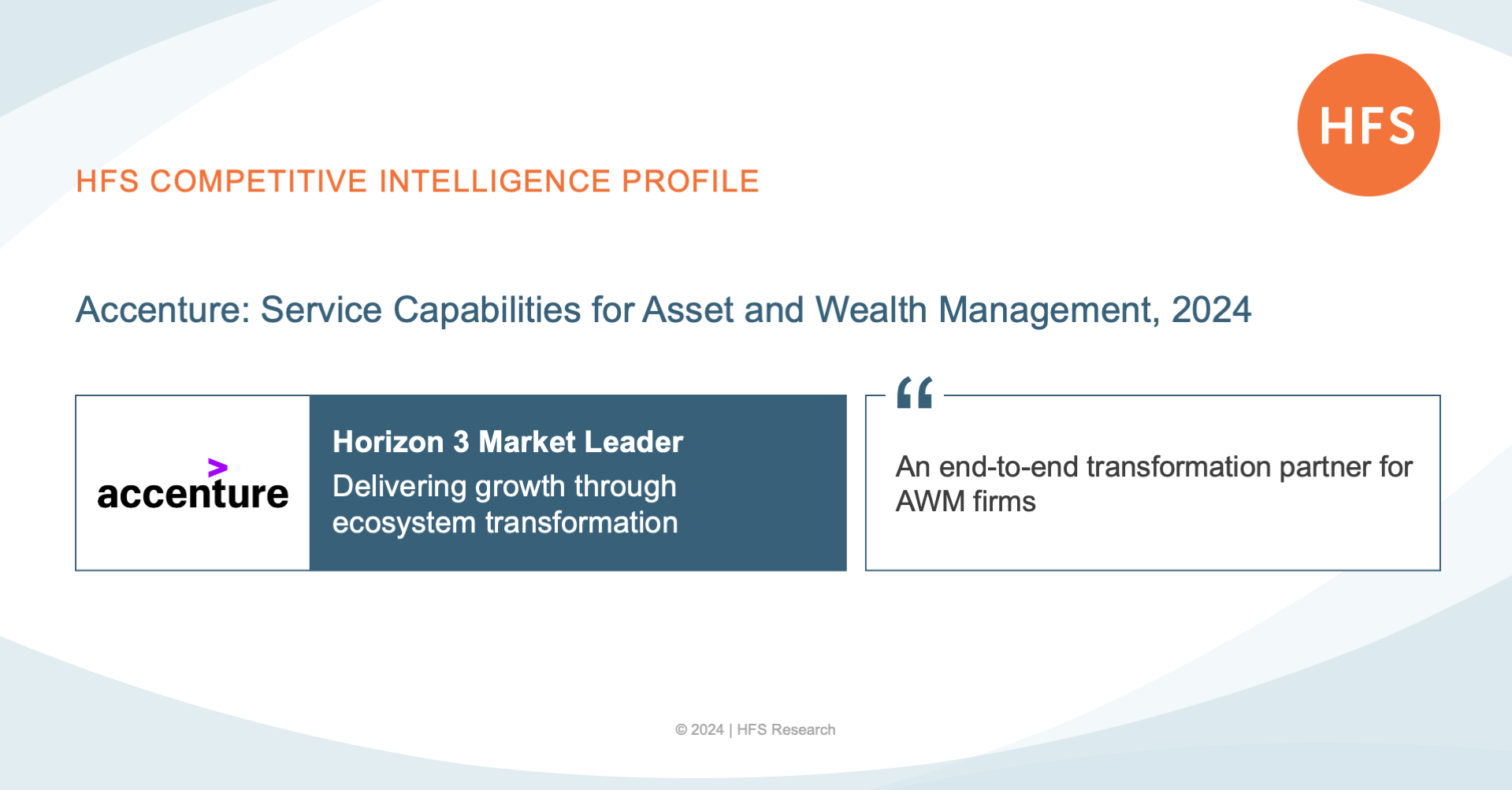 HFS

HFS COMPETITIVE INTELLIGENCE PROFILE

Accenture: Service Capabilities for Asset and Wealth Management, 2024

accenture

Horizon 3 Market Leader
Delivering growth through ecosystem transformation

“

An end-to-end transformation partner for AWM firms

© 2024 | HFS Research